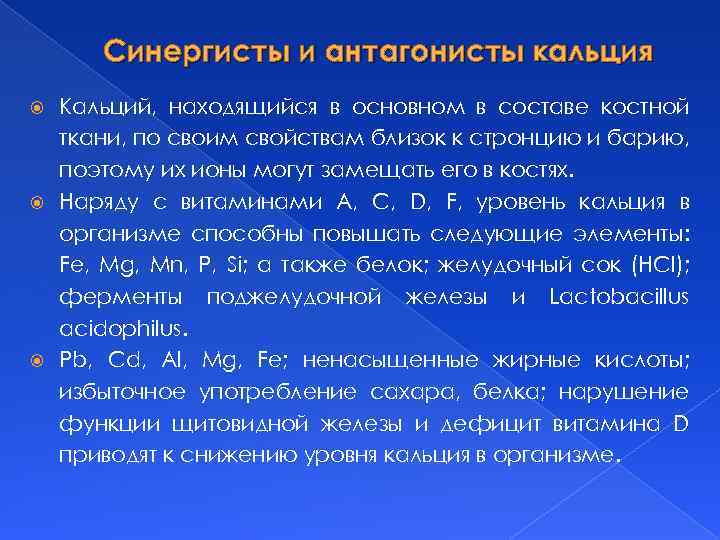 Синергисты и антагонисты кальция

Кальций, находящийся в основном в составе костной ткани, по своим свойствам близок к стронцию и барию, поэтому их ионы могут замещать его в костях.

Наряду с витаминами A, C, D, F, уровень кальция в организме способны повышать следующие элементы: Fe, Mg, Mn, P, Si; а также белок; желудочный сок (HCl); ферменты поджелудочной железы и Lactobacillus acidophilus.

Pb, Cd, Al, Mg, Fe; ненасыщенные жирные кислоты; избыточное употребление сахара, белка; нарушение функции щитовидной железы и дефицит витамина D приводят к снижению уровня кальция в организме.